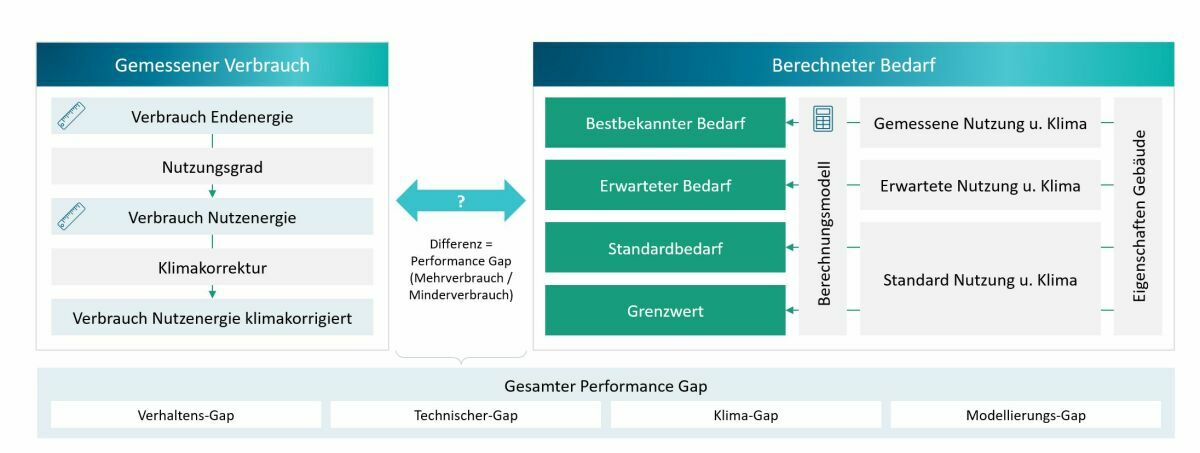 Gemessener Verbrauch

Verbrauch Endenergie

Nutzungsgrad

Verbrauch Nutzenergie

Klimakorrektur

Verbrauch Nutzenergie klimakorrigiert

?

Differenz = Performance Gap (Mehrverbrauch / Minderverbrauch)

Berechneter Bedarf

Bestbekannter Bedarf

Erwarteter Bedarf

Standardbedarf

Grenzwert

Berechnungsmodell

Gemessene Nutzung u. Klima

Erwartete Nutzung u. Klima

Standard Nutzung u. Klima

Eigenschaften Gebäude

Gesamter Performance Gap

Verhaltens-Gap

Technischer-Gap

Klima-Gap

Modellierungs-Gap